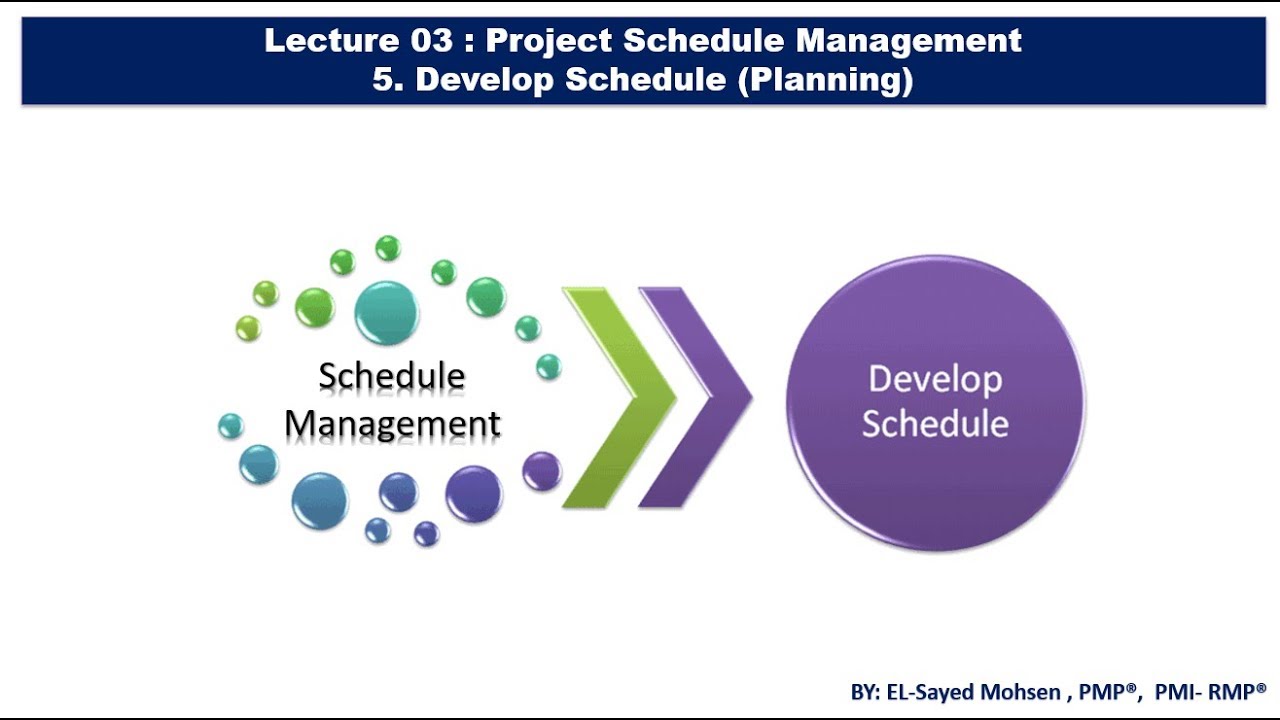 Lecture 03 : Project Schedule Management
5. Develop Schedule (Planning)

Schedule Management

Develop Schedule

BY: EL-Sayed Mohsen , PMP®, PMI- RMP®